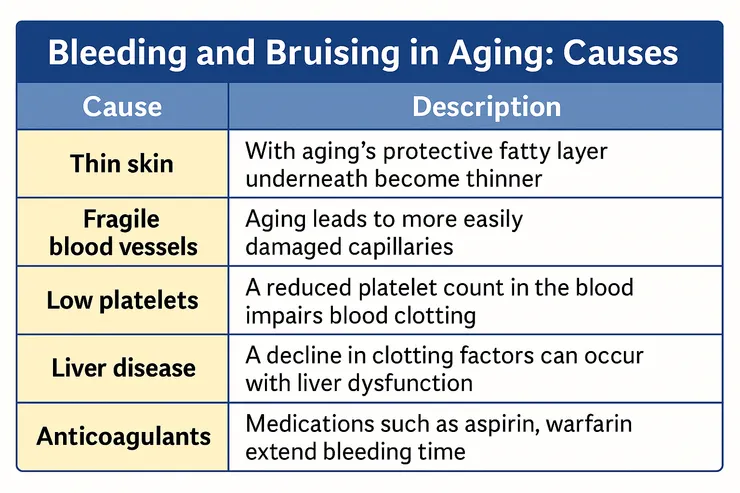 Bleeding and Bruising in Aging: Causes

| Cause | Description |
|---|---|
| Thin skin | With aging's protective fatty layer underneath become thinner |
| Fragile blood vessels | Aging leads to more easily damaged capillaries |
| Low platelets | A reduced platelet count in the blood impairs blood clotting |
| Liver disease | A decline in clotting factors can occur with liver dysfunction |
| Anticoagulants | Medications such as aspirin, warfarin extend bleeding time |